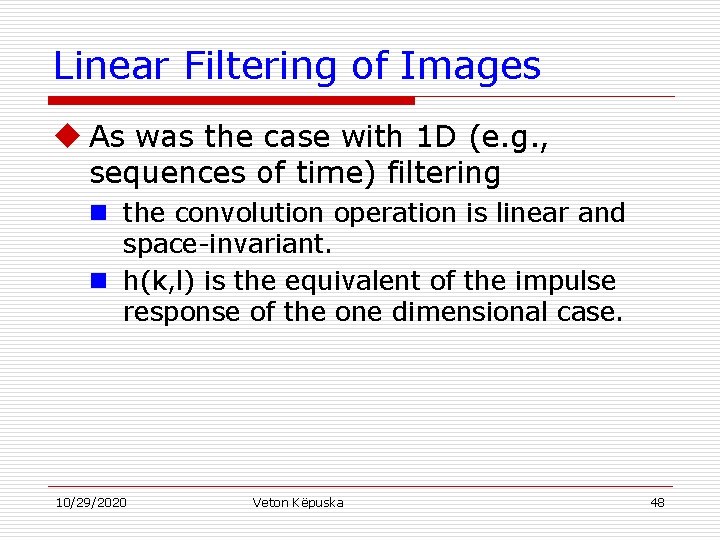 Linear Filtering of Images

As was the case with 1D (e.g., sequences of time) filtering

the convolution operation is linear and space-invariant.

h(k,l) is the equivalent of the impulse response of the one dimensional case.

10/29/2020

Veton Këpuska

48